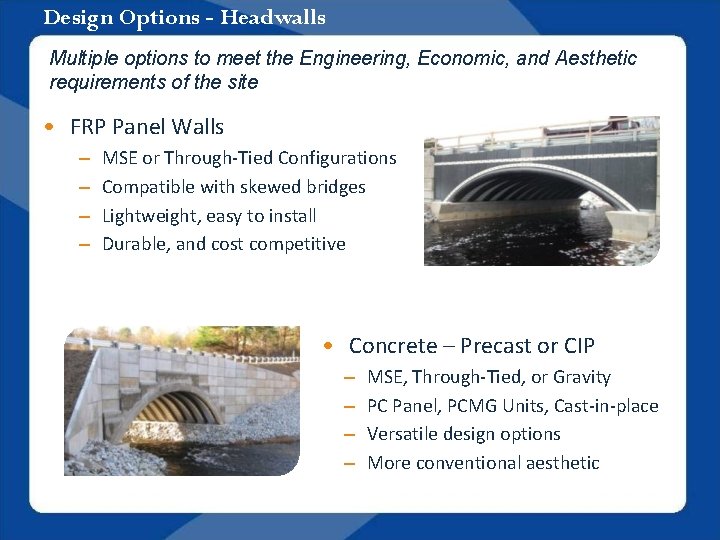 Design Options - Headwalls

Multiple options to meet the Engineering, Economic, and Aesthetic requirements of the site

• FRP Panel Walls
– MSE or Through-Tied Configurations
– Compatible with skewed bridges
– Lightweight, easy to install
– Durable, and cost competitive

• Concrete – Precast or CIP
– MSE, Through-Tied, or Gravity
– PC Panel, PCMG Units, Cast-in-place
– Versatile design options
– More conventional aesthetic